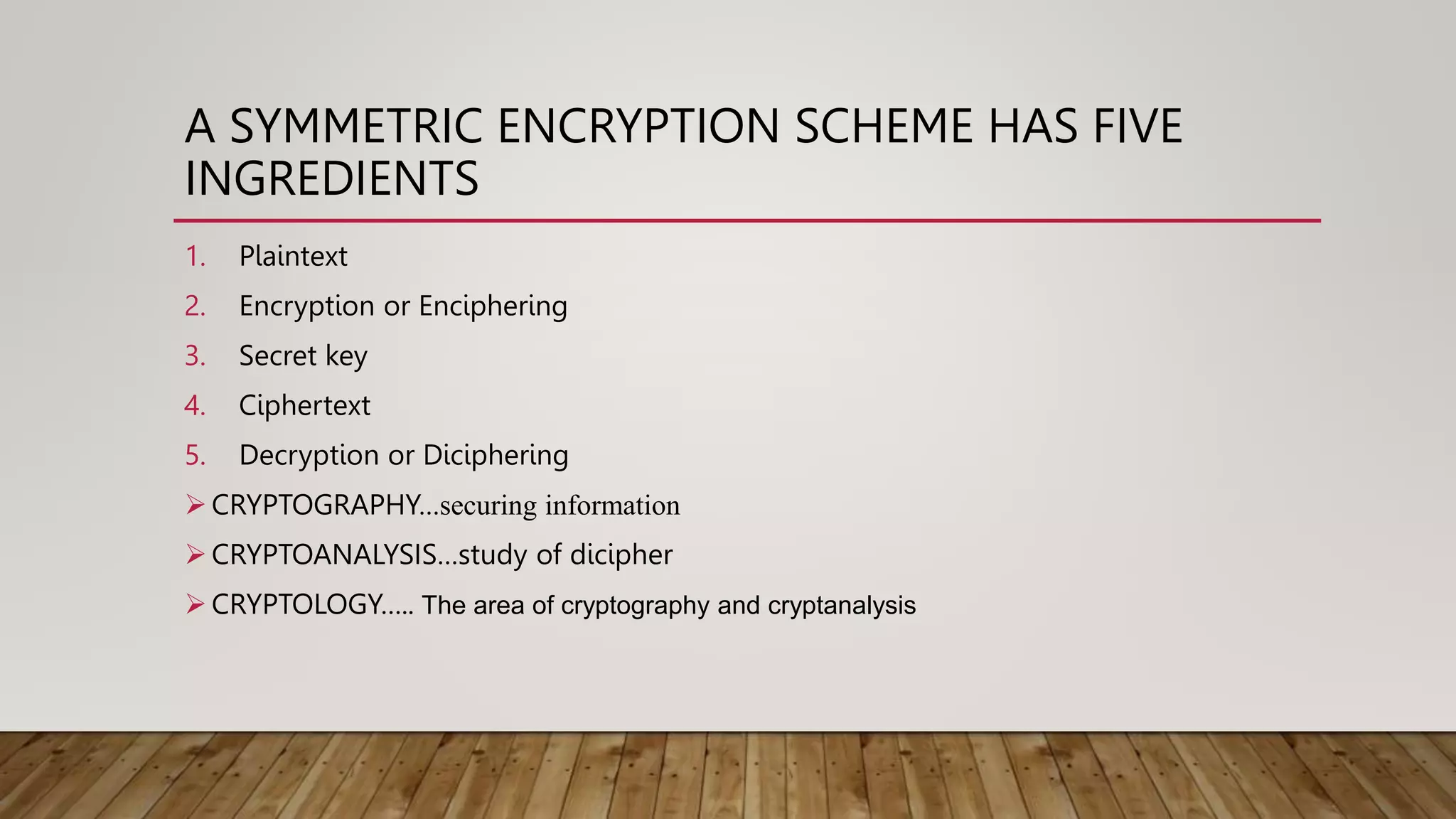 A SYMMETRIC ENCRYPTION SCHEME HAS FIVE INGREDIENTS

1. Plaintext
2. Encryption or Enciphering
3. Secret key
4. Ciphertext
5. Decryption or Diciphering

➢ CRYPTOGRAPHY...securing information
➢ CRYPTOANALYSIS...study of dicipher
➢ CRYPTOLOGY..... The area of cryptography and cryptanalysis